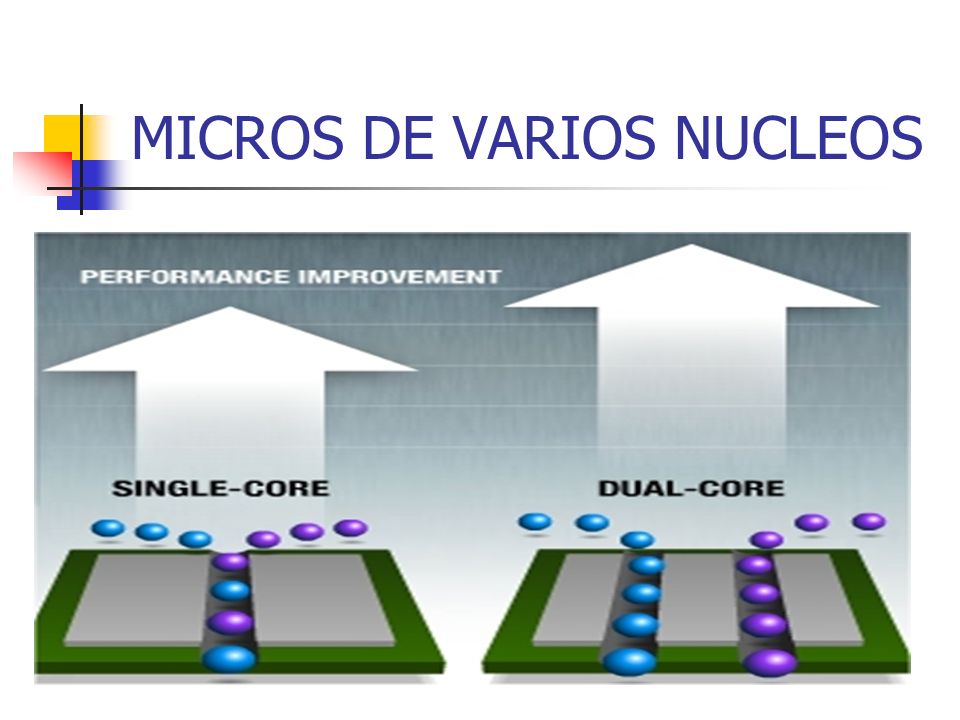 MICROS DE VARIOS NUCLEOS

PERFORMANCE IMPROVEMENT

SINGLE-CORE

DUAL-CORE